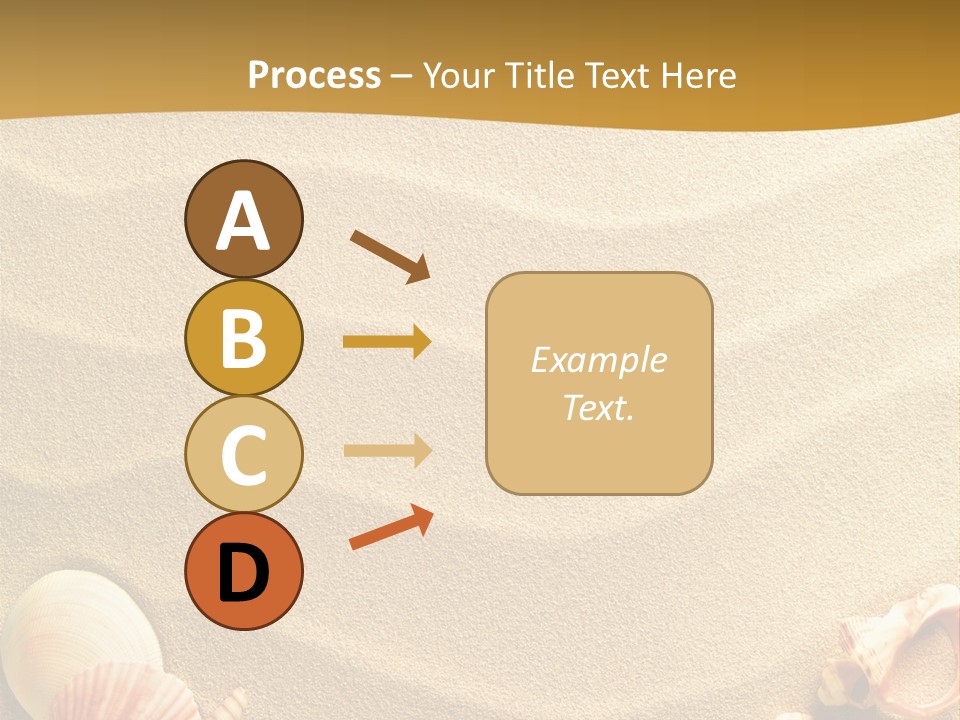 Process – Your Title Text Here

A

B

C

D

Example Text.